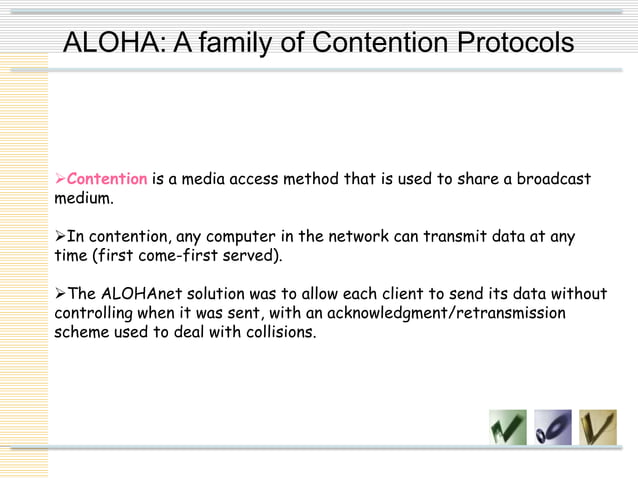 ALOHA: A family of Contention Protocols

➢Contention is a media access method that is used to share a broadcast medium.

➢In contention, any computer in the network can transmit data at any time (first come-first served).

➢The ALOHAnet solution was to allow each client to send its data without controlling when it was sent, with an acknowledgment/retransmission scheme used to deal with collisions.